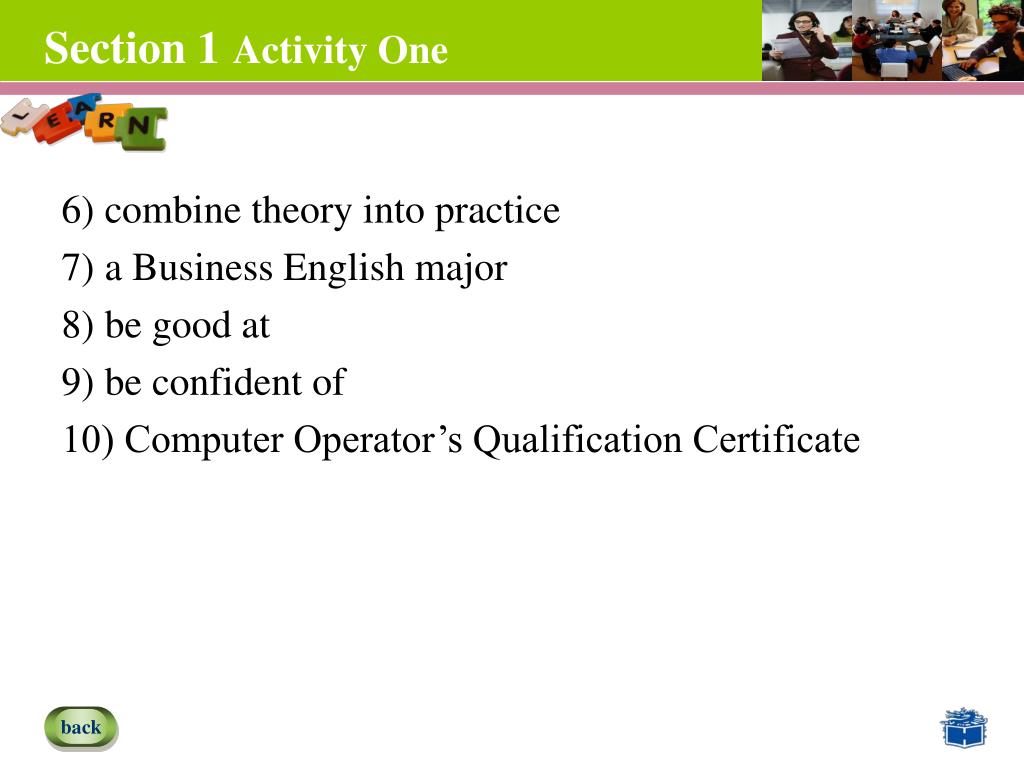 Section 1 Activity One

LEARN

6) combine theory into practice
7) a Business English major
8) be good at
9) be confident of
10) Computer Operator’s Qualification Certificate

back